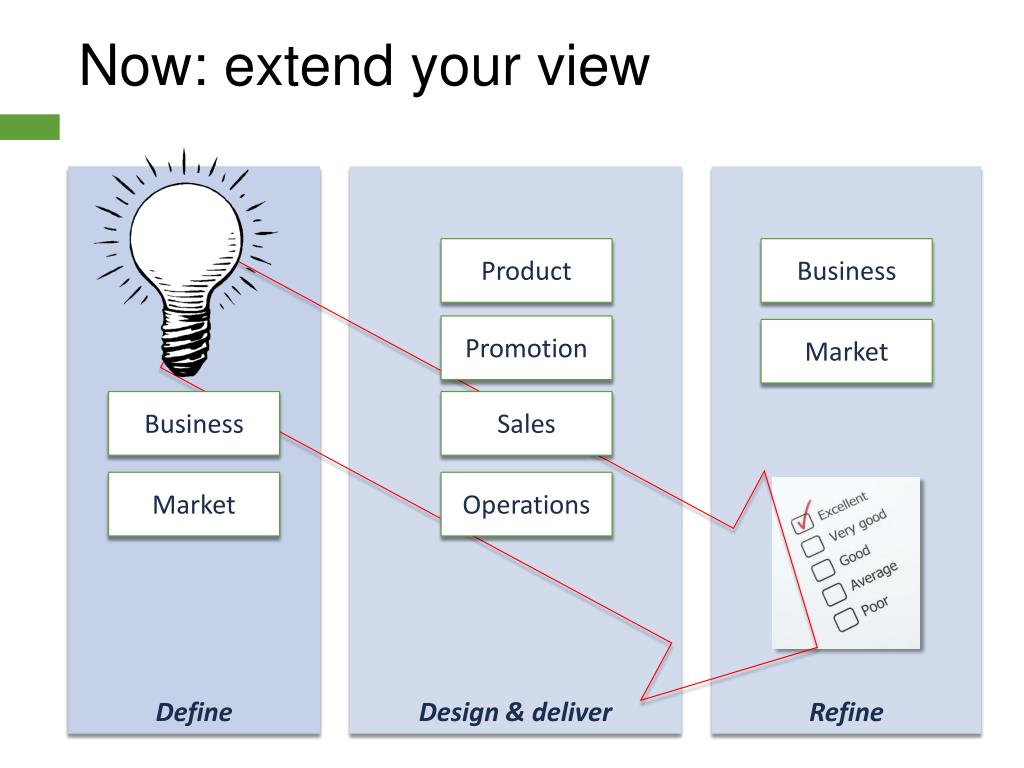 Now: extend your view

Business

Market

Define

Product

Promotion

Sales

Operations

Design & deliver

Business

Market

Excellent
Very good
Good
Average
Poor

Refine